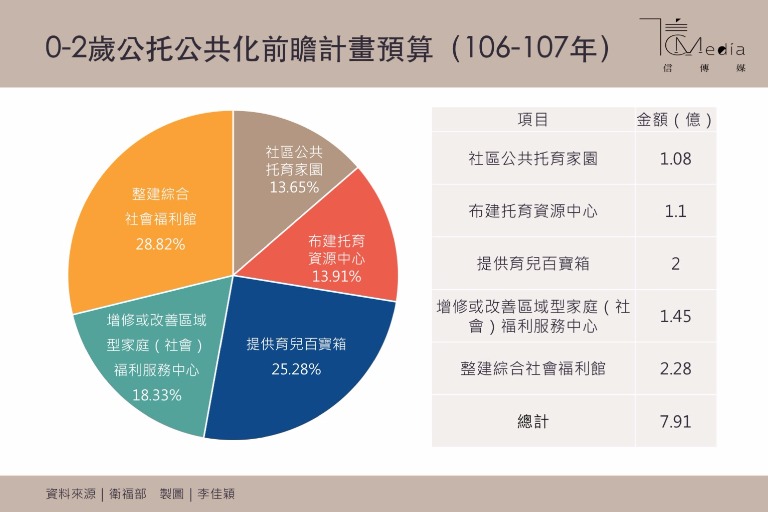 0-2歲公托公共化前瞻計畫預算（106-107年）

Media
信傳媒

社區公共托育家園
13.65%

布建托育資源中心
13.91%

提供育兒百寶箱
25.28%

增修或改善區域型家庭（社會）福利服務中心
18.33%

整建綜合社會福利館
28.82%

| 項目 | 金額（億） |
|---|---|
| 社區公共托育家園 | 1.08 |
| 布建托育資源中心 | 1.1 |
| 提供育兒百寶箱 | 2 |
| 增修或改善區域型家庭（社會）福利服務中心 | 1.45 |
| 整建綜合社會福利館 | 2.28 |
| 總計 | 7.91 |

資料來源｜衛福部　製圖｜李佳穎